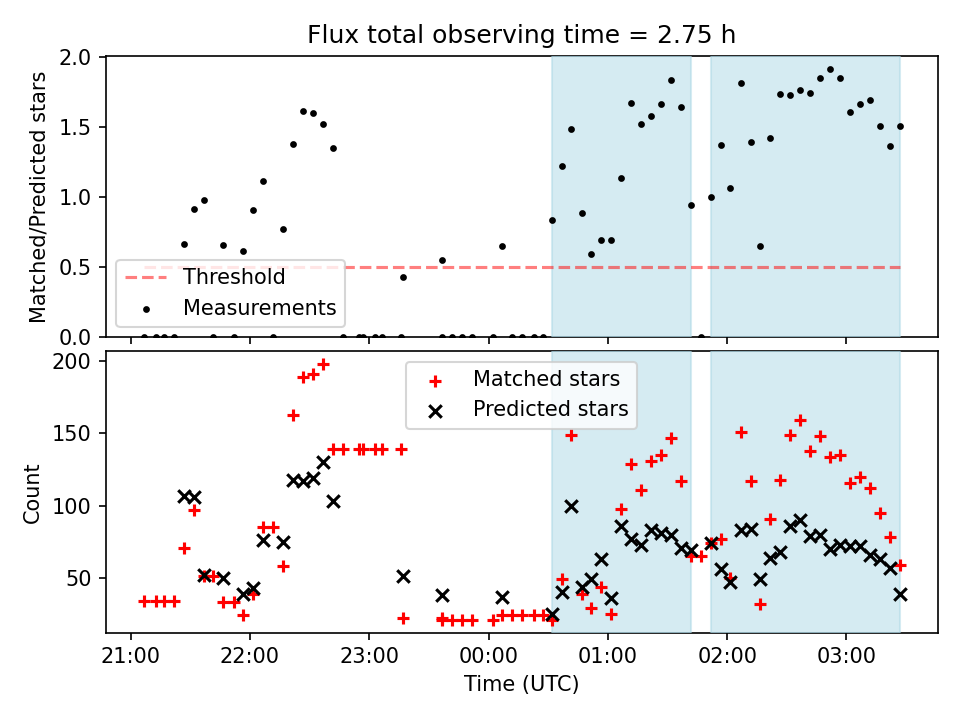 Flux total observing time = 2.75 h

Matched/Predicted stars

2.0
1.5
1.0
0.5
0.0

Threshold
Measurements

Count

200
150
100
50

Matched stars
Predicted stars

21:00 22:00 23:00 00:00 01:00 02:00 03:00

Time (UTC)